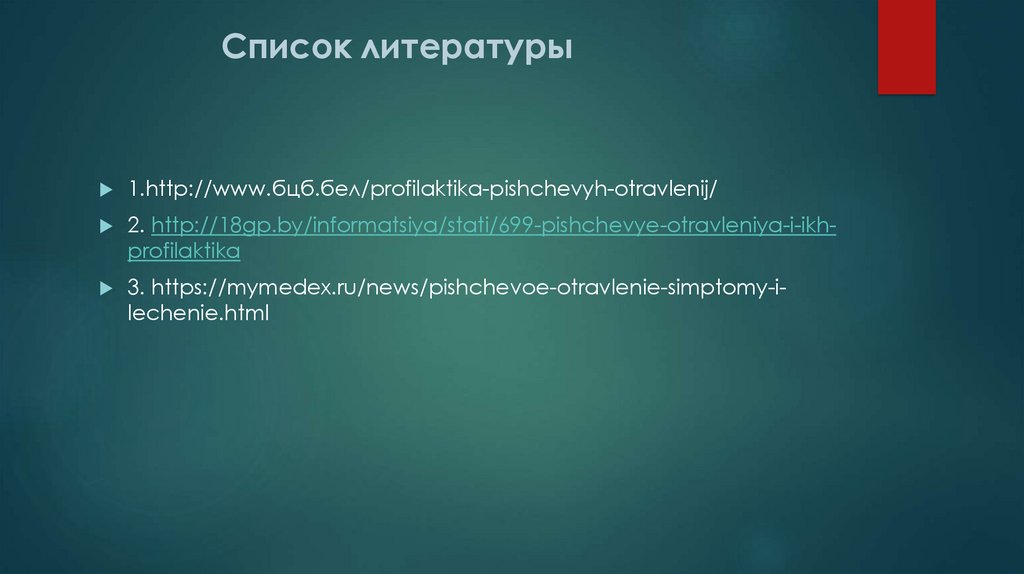 Список литературы

1.http://www.бцб.бел/profilaktika-pishchevyh-otravlenij/

2. http://18gp.by/informatsiya/stati/699-pishchevye-otravleniya-i-ikh-profilaktika

3. https://mymedex.ru/news/pishchevoe-otravlenie-simptomy-i-lechenie.html